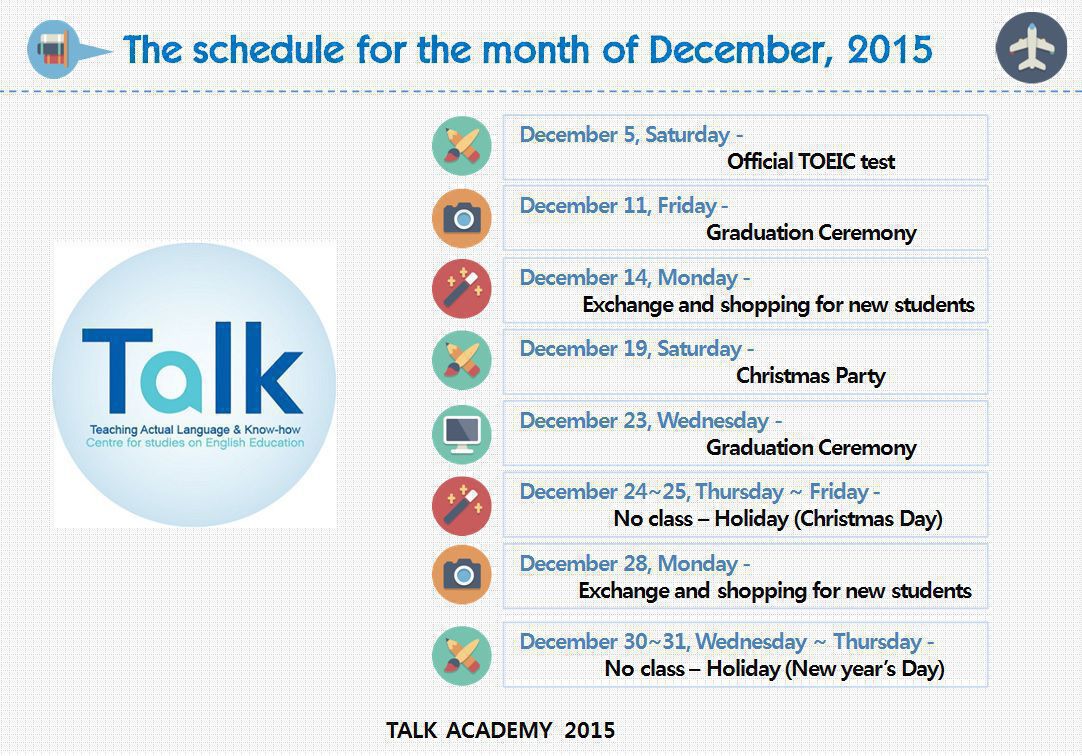 The schedule for the month of December, 2015

Talk
Teaching Actual Language & Know-how
Centre for studies on English Education

December 5, Saturday -
Official TOEIC test

December 11, Friday -
Graduation Ceremony

December 14, Monday -
Exchange and shopping for new students

December 19, Saturday -
Christmas Party

December 23, Wednesday -
Graduation Ceremony

December 24~25, Thursday ~ Friday -
No class – Holiday (Christmas Day)

December 28, Monday -
Exchange and shopping for new students

December 30~31, Wednesday ~ Thursday -
No class – Holiday (New year's Day)

TALK ACADEMY 2015